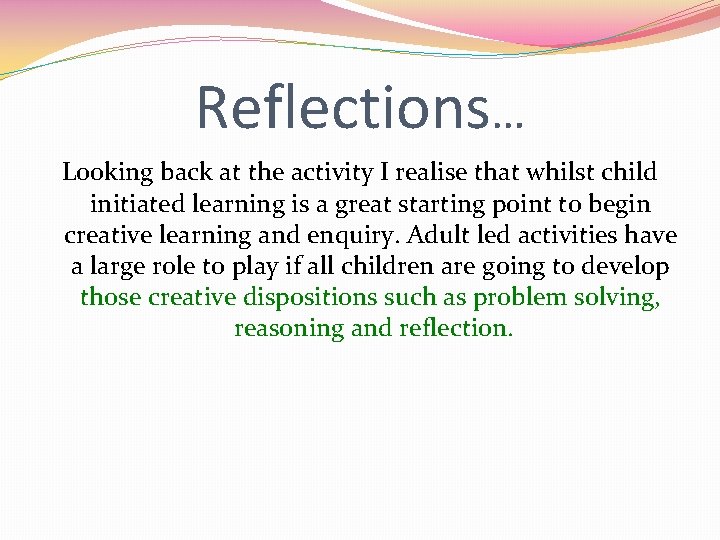 Reflections…

Looking back at the activity I realise that whilst child initiated learning is a great starting point to begin creative learning and enquiry. Adult led activities have a large role to play if all children are going to develop those creative dispositions such as problem solving, reasoning and reflection.